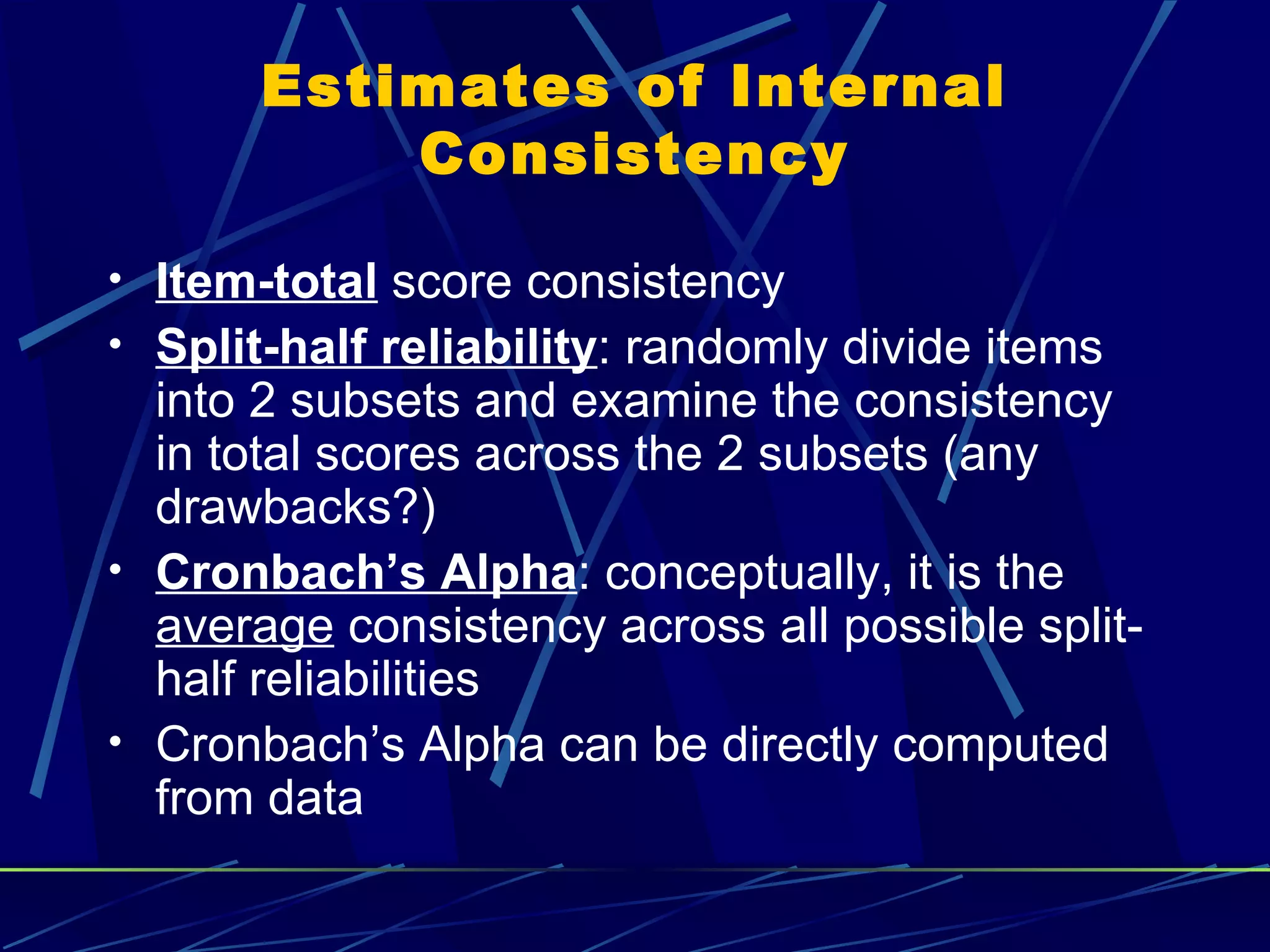 Estimates of Internal Consistency

• Item-total score consistency
• Split-half reliability: randomly divide items into 2 subsets and examine the consistency in total scores across the 2 subsets (any drawbacks?)
• Cronbach's Alpha: conceptually, it is the average consistency across all possible split-half reliabilities
• Cronbach's Alpha can be directly computed from data